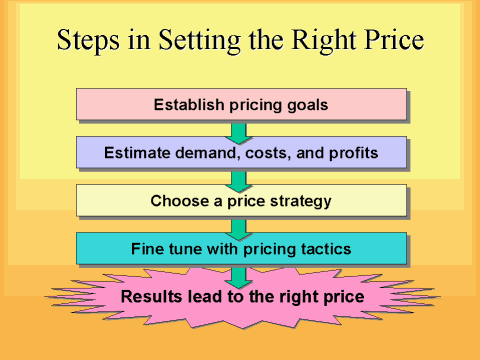 Steps in Setting the Right Price

Establish pricing goals

Estimate demand, costs, and profits

Choose a price strategy

Fine tune with pricing tactics

Results lead to the right price